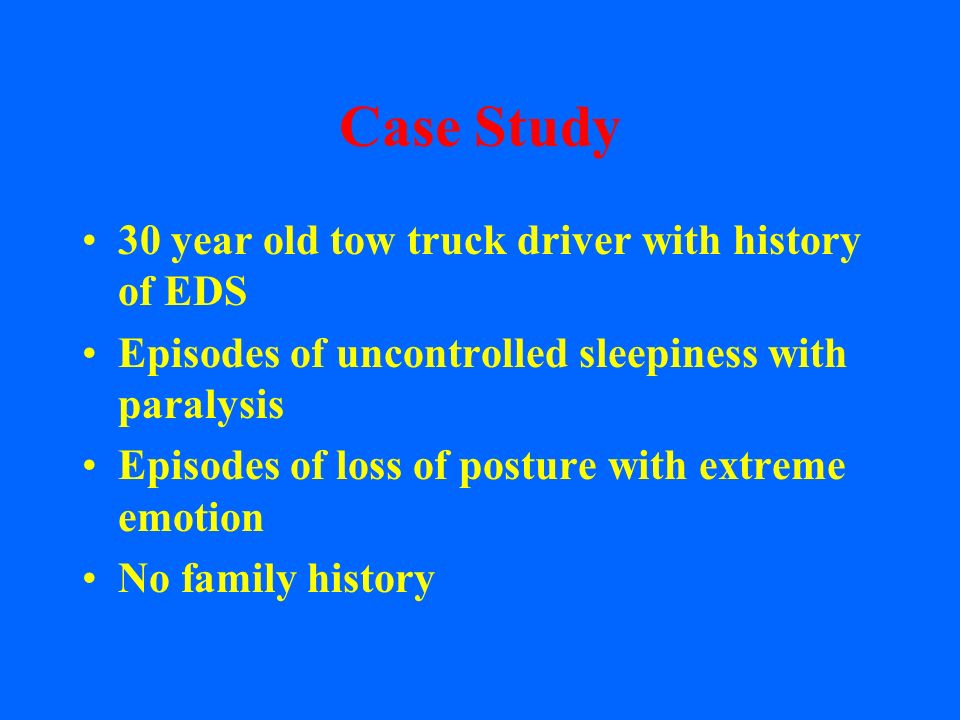 Case Study

• 30 year old tow truck driver with history of EDS
• Episodes of uncontrolled sleepiness with paralysis
• Episodes of loss of posture with extreme emotion
• No family history